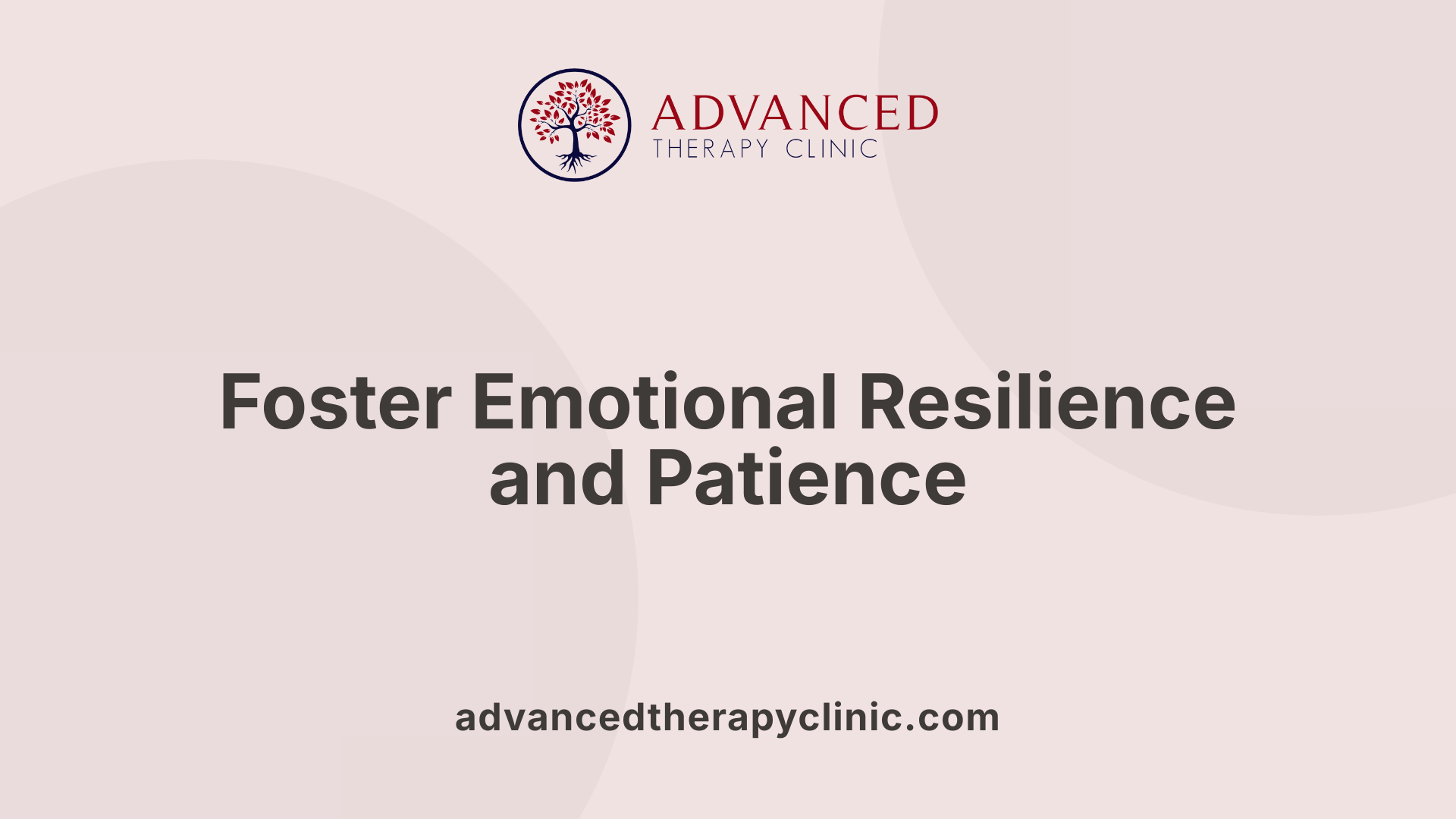 ADVANCED
THERAPY CLINIC

Foster Emotional Resilience and Patience

advancedtherapyclinic.com